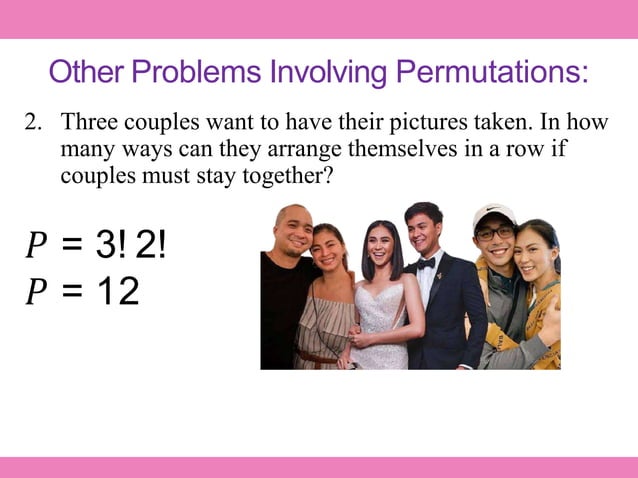 Other Problems Involving Permutations:

2. Three couples want to have their pictures taken. In how many ways can they arrange themselves in a row if couples must stay together?

$P = 3!\,2!$
$P = 12$